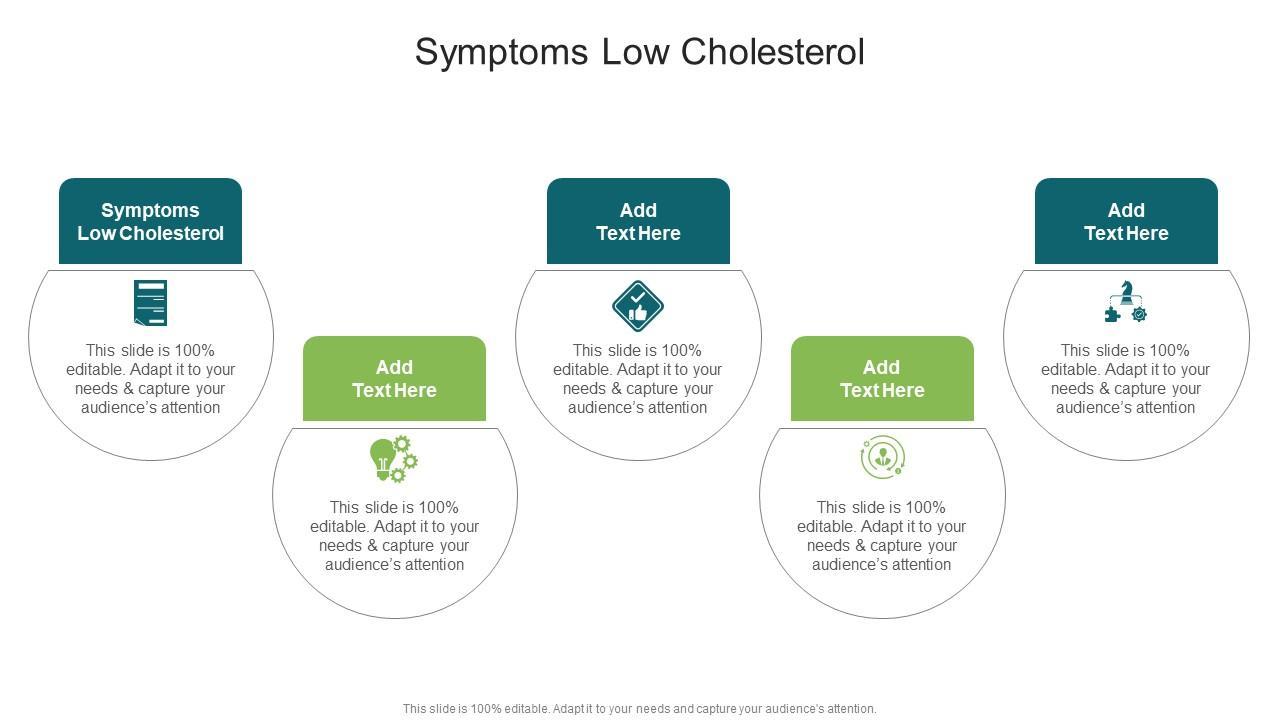 Symptoms Low Cholesterol

Symptoms Low Cholesterol

This slide is 100% editable. Adapt it to your needs & capture your audience's attention

Add Text Here

This slide is 100% editable. Adapt it to your needs & capture your audience's attention

Add Text Here

This slide is 100% editable. Adapt it to your needs & capture your audience's attention

Add Text Here

This slide is 100% editable. Adapt it to your needs & capture your audience's attention

Add Text Here

This slide is 100% editable. Adapt it to your needs & capture your audience's attention

This slide is 100% editable. Adapt it to your needs and capture your audience's attention.